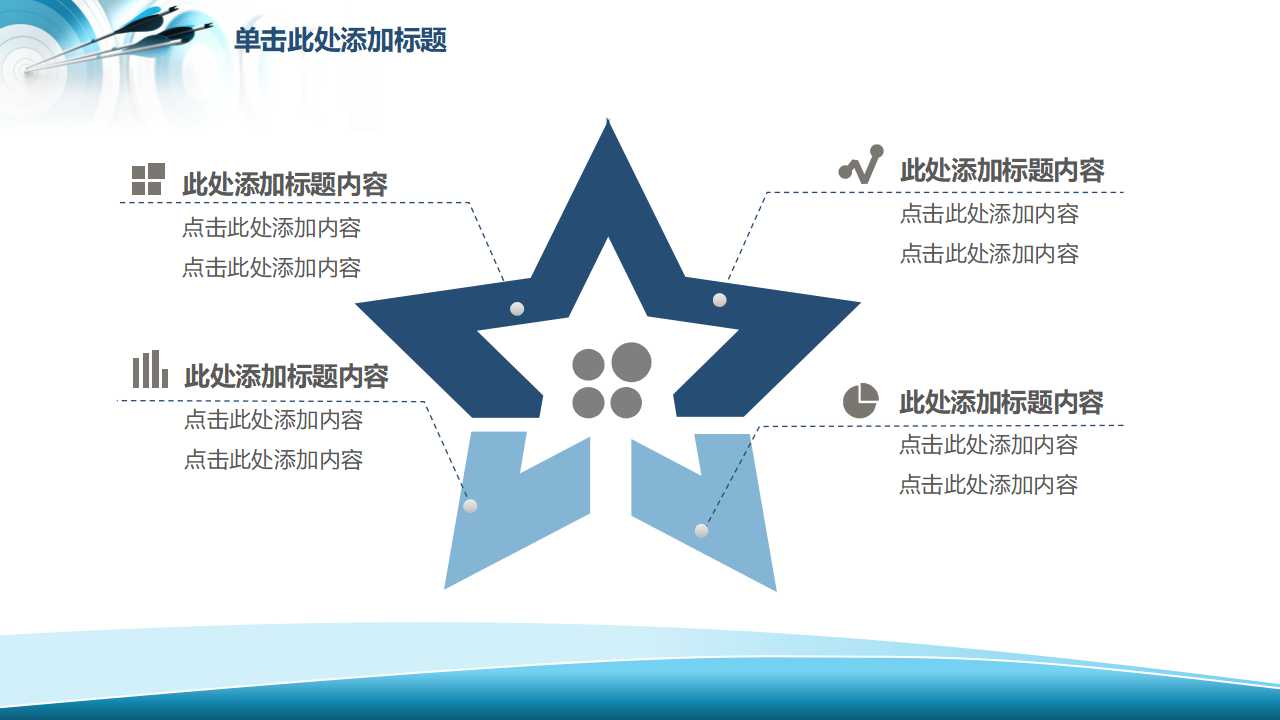 单击此处添加标题

此处添加标题内容
点击此处添加内容
点击此处添加内容

此处添加标题内容
点击此处添加内容
点击此处添加内容

此处添加标题内容
点击此处添加内容
点击此处添加内容

此处添加标题内容
点击此处添加内容
点击此处添加内容